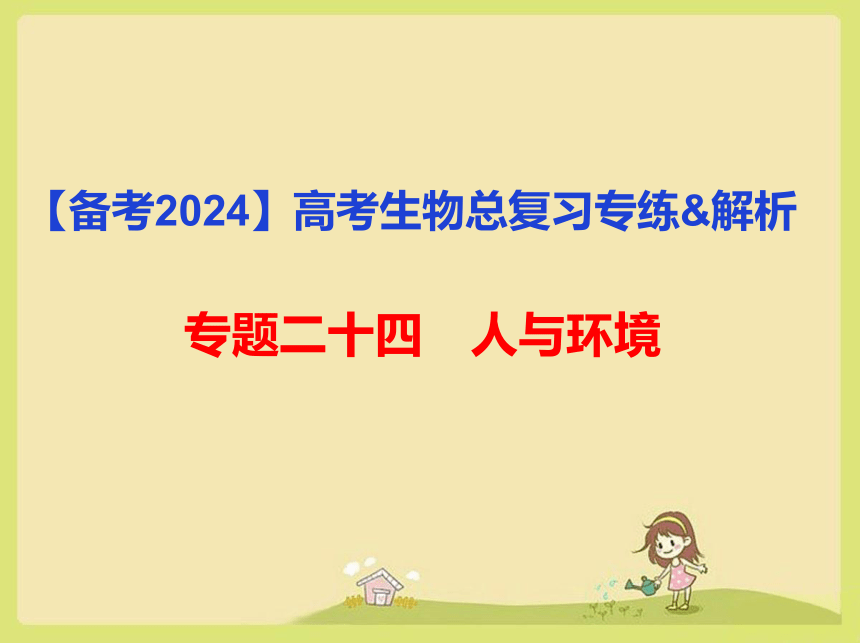 【备考2024】高考生物总复习专练&解析

专题二十四　人与环境